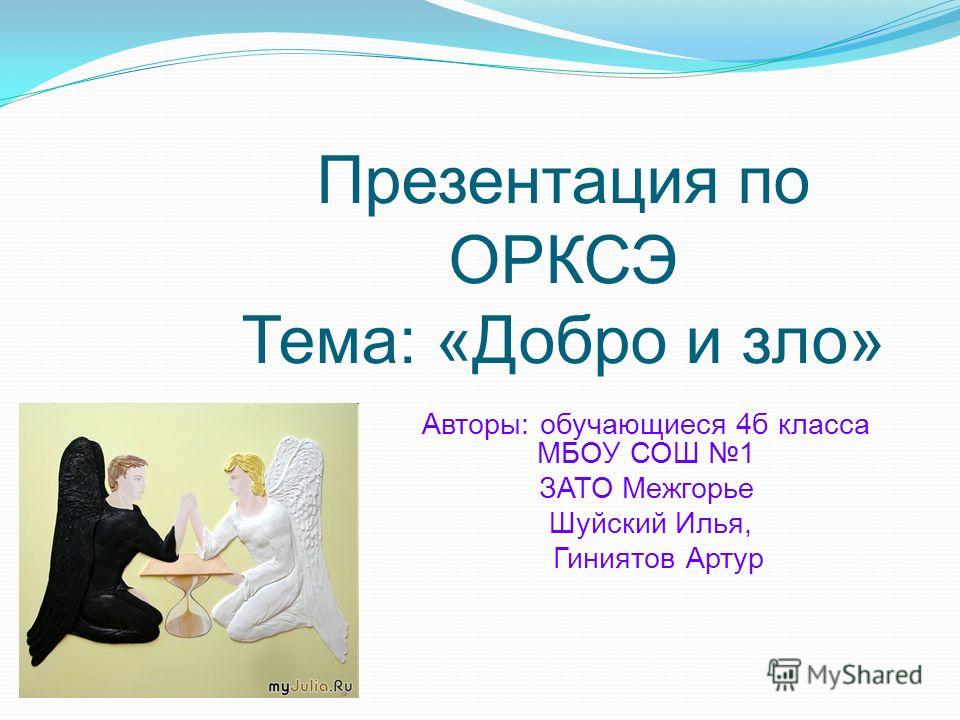 Презентация по ОРКСЭ
Тема: «Добро и зло»

Авторы: обучающиеся 4б класса МБОУ СОШ №1
ЗАТО Межгорье
Шуйский Илья,
Гиниятов Артур

myJulia.Ru

MyShared